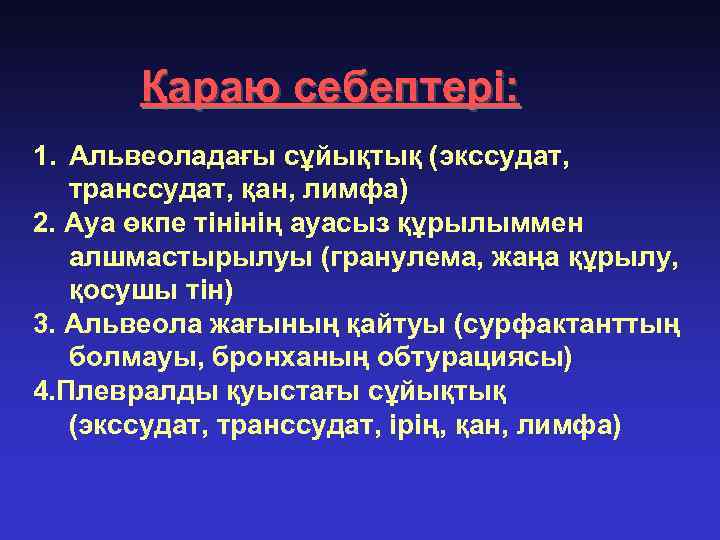 Қараю себептері:

1. Альвеоладағы сұйықтық (экссудат, транссудат, қан, лимфа)
2. Ауа өкпе тінінің ауасыз құрылыммен алшмастырылуы (гранулема, жаңа құрылу, қосушы тін)
3. Альвеола жағының қайтуы (сурфактанттың болмауы, бронханың обтурациясы)
4.Плевралды қуыстағы сұйықтық (экссудат, транссудат, ірің, қан, лимфа)